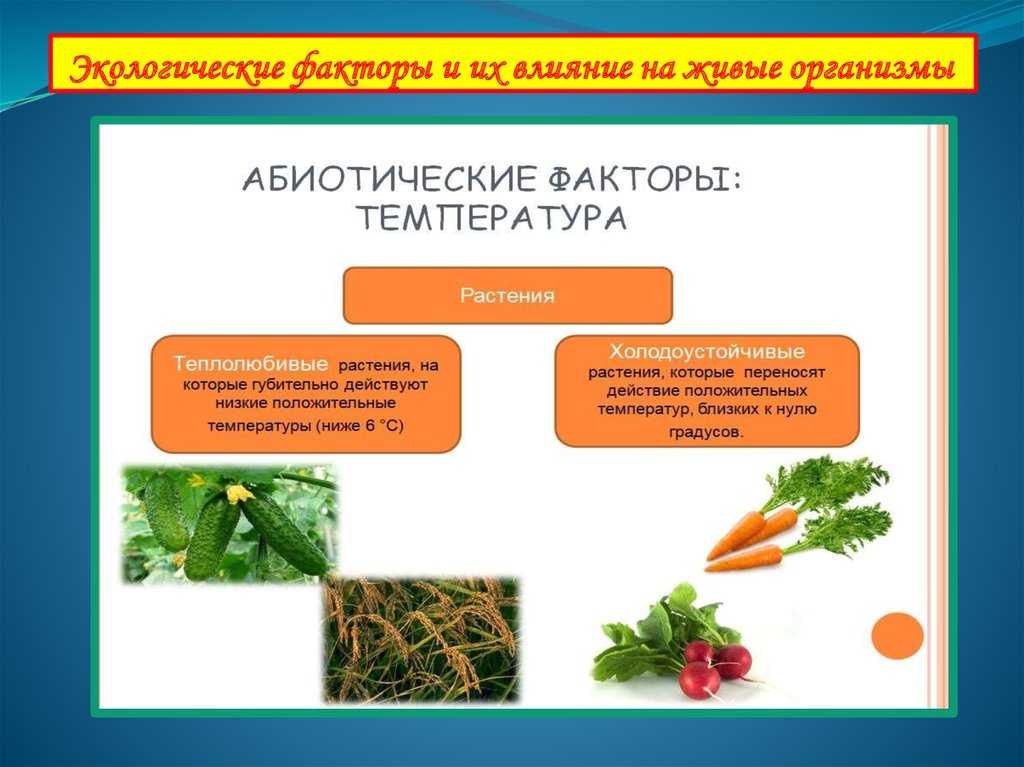 Экологические факторы и их влияние на живые организмы

АБИОТИЧЕСКИЕ ФАКТОРЫ: ТЕМПЕРАТУРА

Растения

Теплолюбивые растения, на которые губительно действуют низкие положительные температуры (ниже 6 °C)

Холодоустойчивые растения, которые переносят действие положительных температур, близких к нулю градусов.